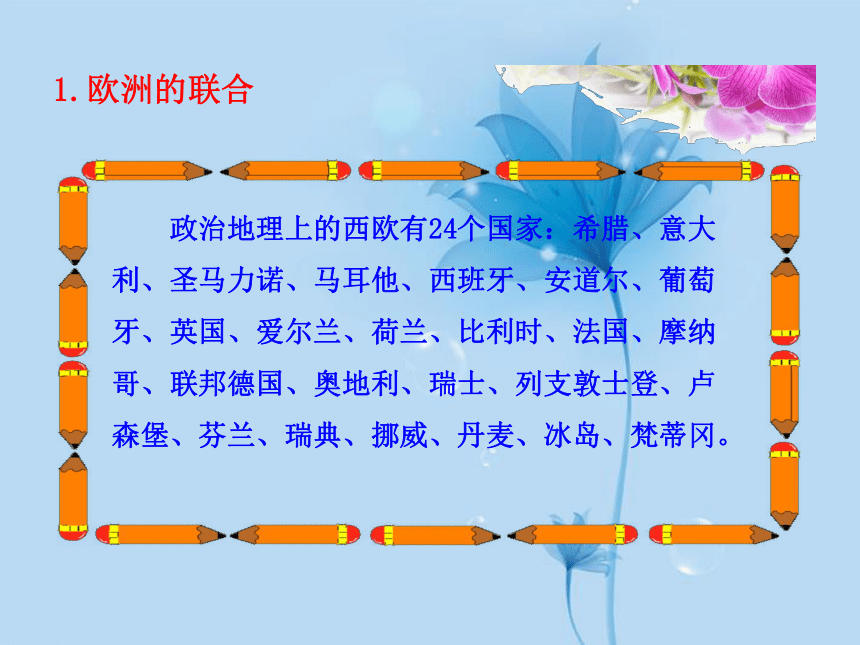 1.欧洲的联合

政治地理上的西欧有24个国家：希腊、意大利、圣马力诺、马耳他、西班牙、安道尔、葡萄牙、英国、爱尔兰、荷兰、比利时、法国、摩纳哥、联邦德国、奥地利、瑞士、列支敦士登、卢森堡、芬兰、瑞典、挪威、丹麦、冰岛、梵蒂冈。